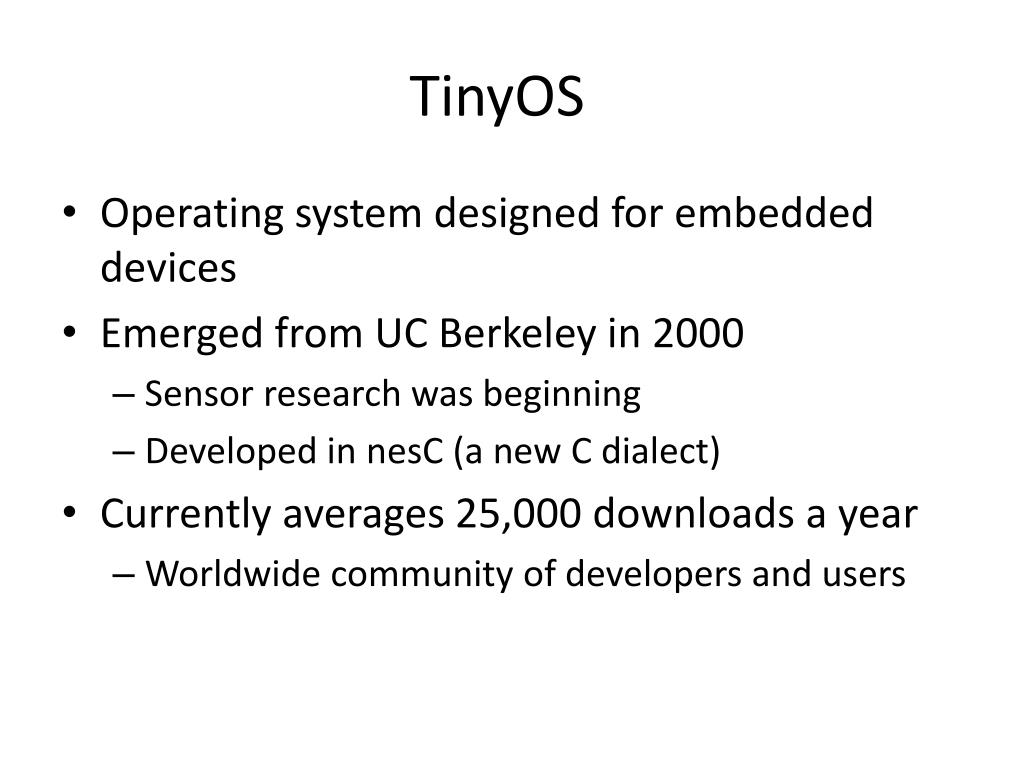 TinyOS

• Operating system designed for embedded devices
• Emerged from UC Berkeley in 2000
– Sensor research was beginning
– Developed in nesC (a new C dialect)
• Currently averages 25,000 downloads a year
– Worldwide community of developers and users